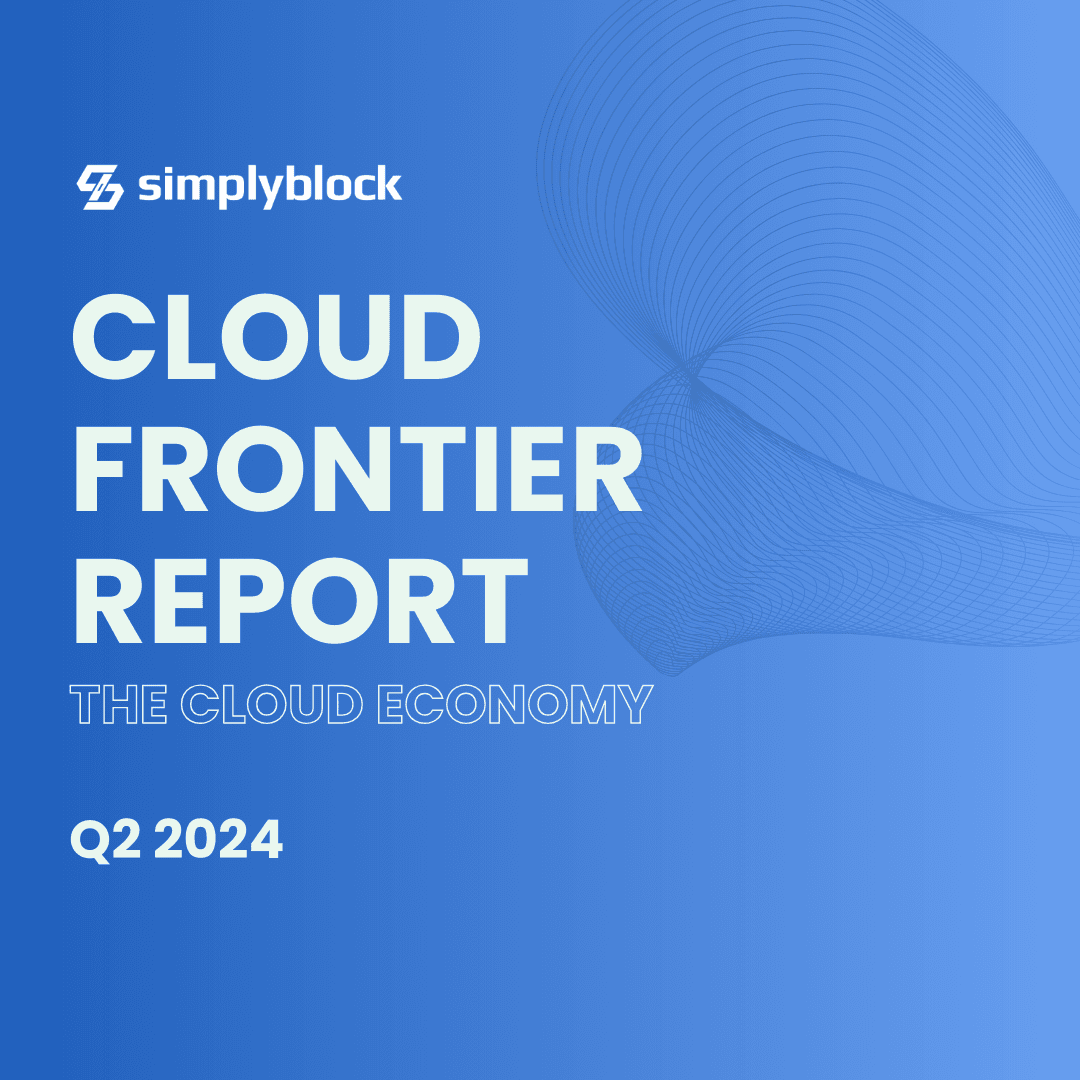 simplyblock

CLOUD FRONTIER REPORT

THE CLOUD ECONOMY

Q2 2024